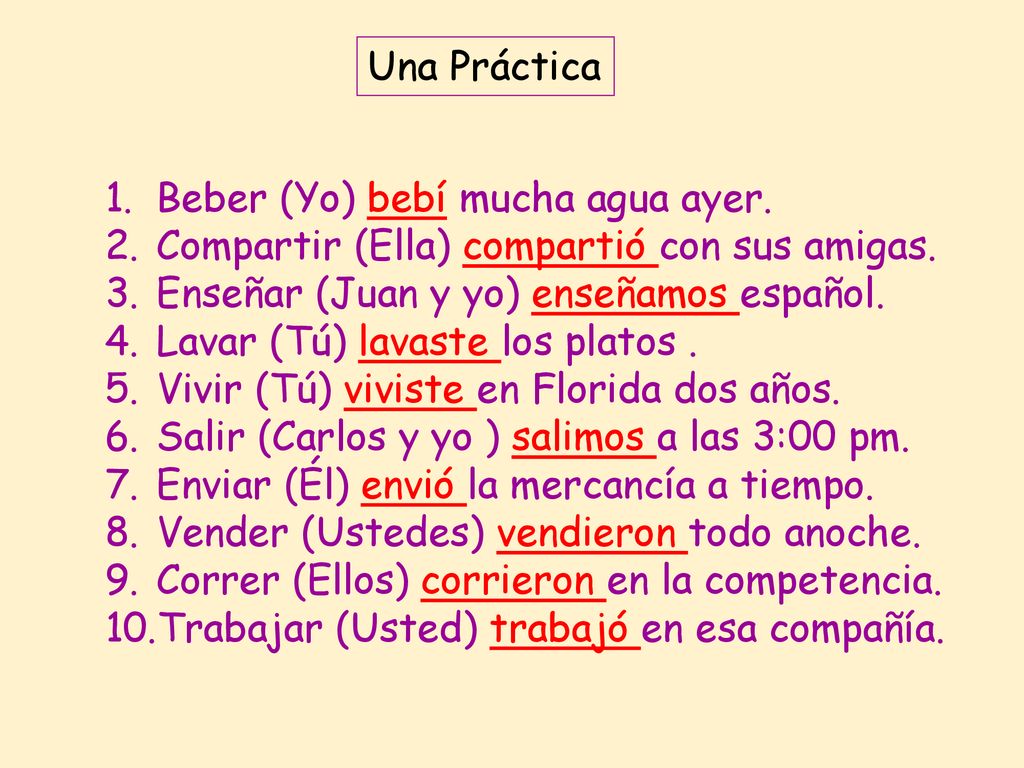 Una Práctica

1. Beber (Yo) bebí mucha agua ayer.
2. Compartir (Ella) compartió con sus amigas.
3. Enseñar (Juan y yo) enseñamos español.
4. Lavar (Tú) lavaste los platos .
5. Vivir (Tú) viviste en Florida dos años.
6. Salir (Carlos y yo ) salimos a las 3:00 pm.
7. Enviar (Él) envió la mercancía a tiempo.
8. Vender (Ustedes) vendieron todo anoche.
9. Correr (Ellos) corrieron en la competencia.
10. Trabajar (Usted) trabajó en esa compañía.